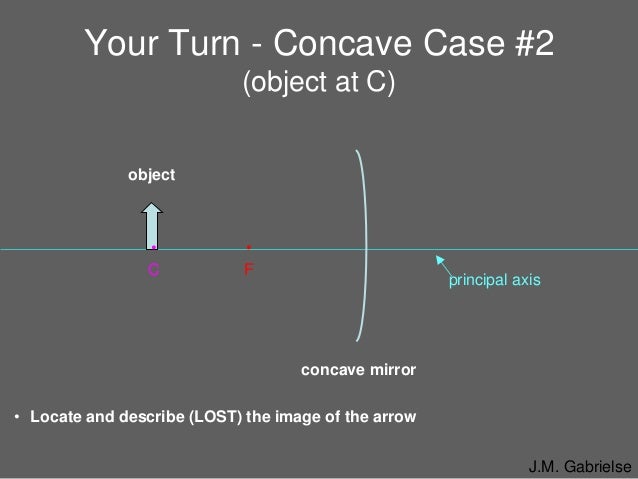 Your Turn - Concave Case #2
(object at C)

object

C

F

principal axis

concave mirror

• Locate and describe (LOST) the image of the arrow

J.M. Gabrielse